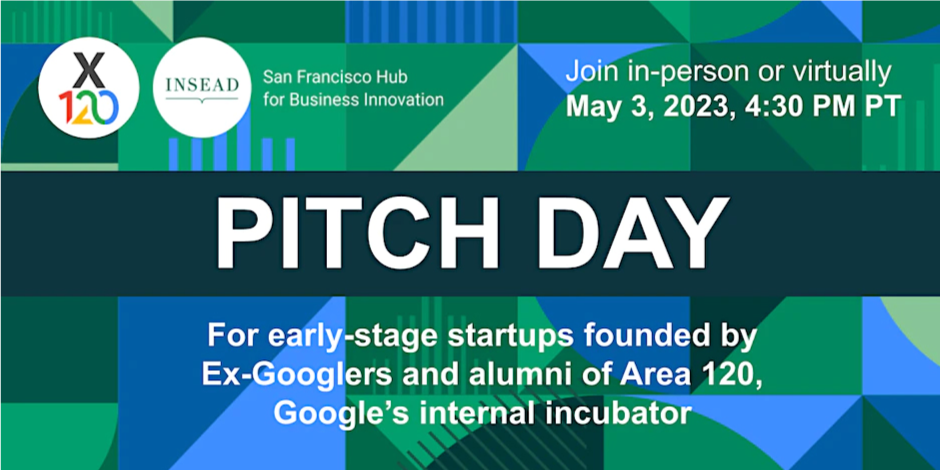 X
120

INSEAD

San Francisco Hub
for Business Innovation

Join in-person or virtually
May 3, 2023, 4:30 PM PT

PITCH DAY

For early-stage startups founded by Ex-Googlers and alumni of Area 120, Google's internal incubator